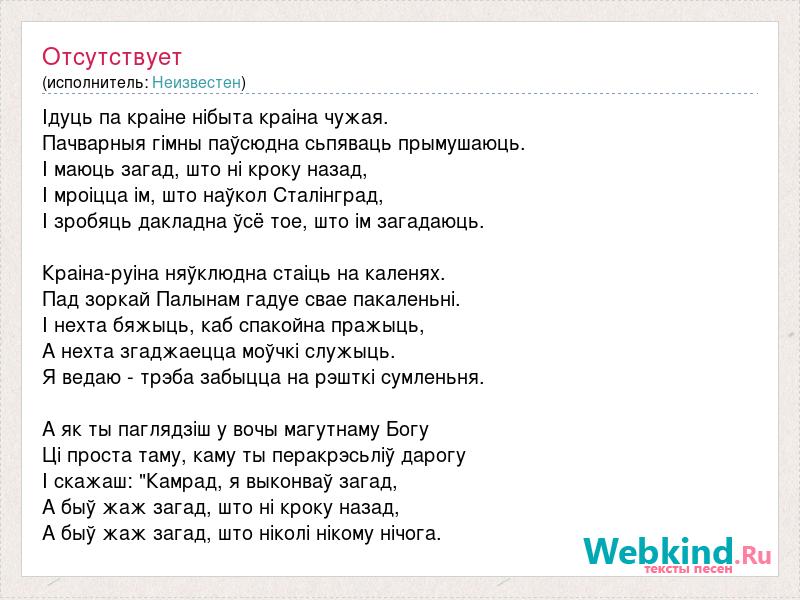 Отсутствует
(исполнитель: Неизвестен)

Ідуць па краіне нібыта краіна чужая.
Пачварныя гімны паўсюдна сьпяваць прымушаюць.
І маюць загад, што ні кроку назад,
І мроіцца ім, што наўкол Сталінград,
І зробяць дакладна ўсё тое, што ім загадаюць.

Краіна-руіна няўклюдна стаіць на каленях.
Пад зоркай Палынам гадуе свае пакаленьні.
І нехта бяжыць, каб спакойна пражыць,
А нехта згаджаецца моўчкі служыць.
Я ведаю - трэба забыцца на рэшткі сумленьня.

А як ты паглядзіш у вочы магутнаму Богу
Ці проста таму, каму ты перакрэсьліў дарогу
І скажаш: "Камрад, я выконваў загад,
А быў жаж загад, што ні кроку назад,
А быў жаж загад, што ніколі нікому нічога.

Webkind.Ru
тексты песен